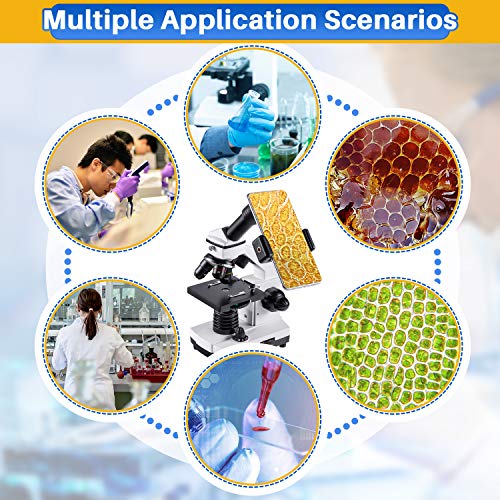 Multiple Application Scenarios